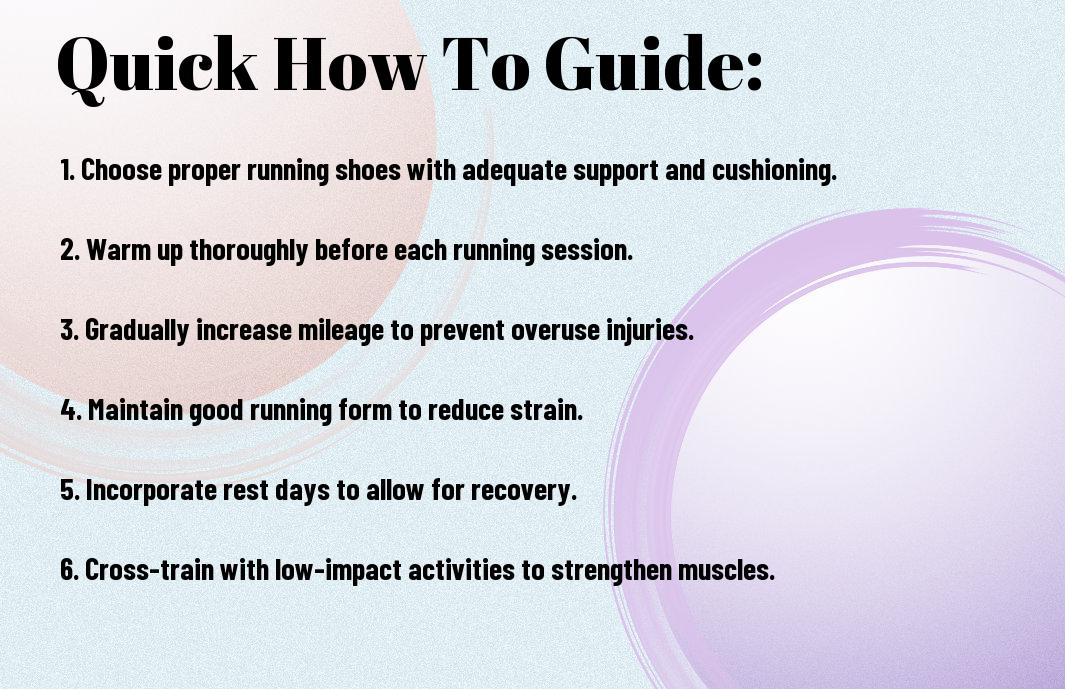 Quick How To Guide:

1. Choose proper running shoes with adequate support and cushioning.

2. Warm up thoroughly before each running session.

3. Gradually increase mileage to prevent overuse injuries.

4. Maintain good running form to reduce strain.

5. Incorporate rest days to allow for recovery.

6. Cross-train with low-impact activities to strengthen muscles.